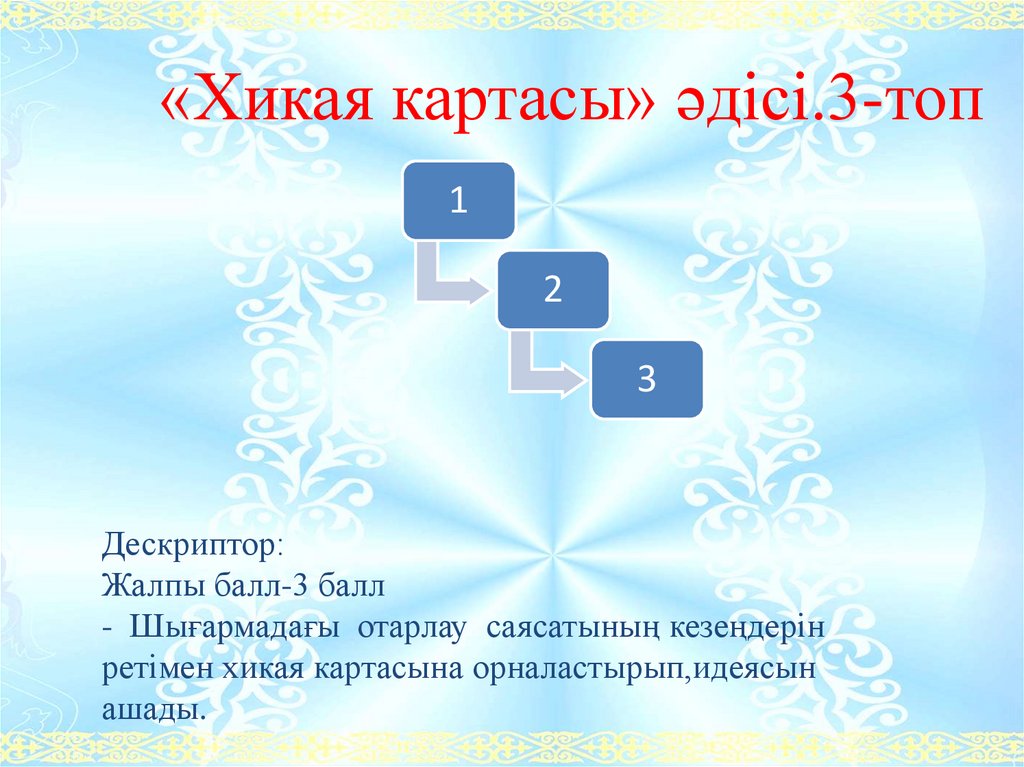 «Хикая картасы» әдісі.3-топ

1

2

3

Дескриптор:
Жалпы балл-3 балл
- Шығармадағы отарлау саясатының кезеңдерін ретімен хикая картасына орналастырып,идеясын ашады.